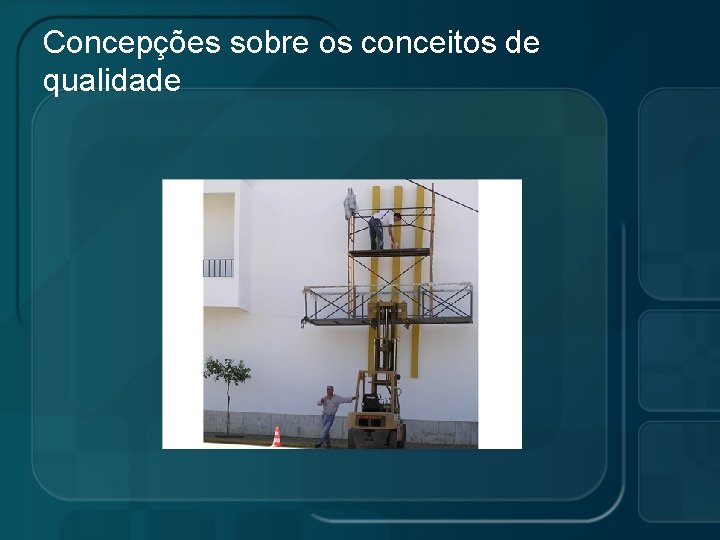 Concepções sobre os conceitos de qualidade